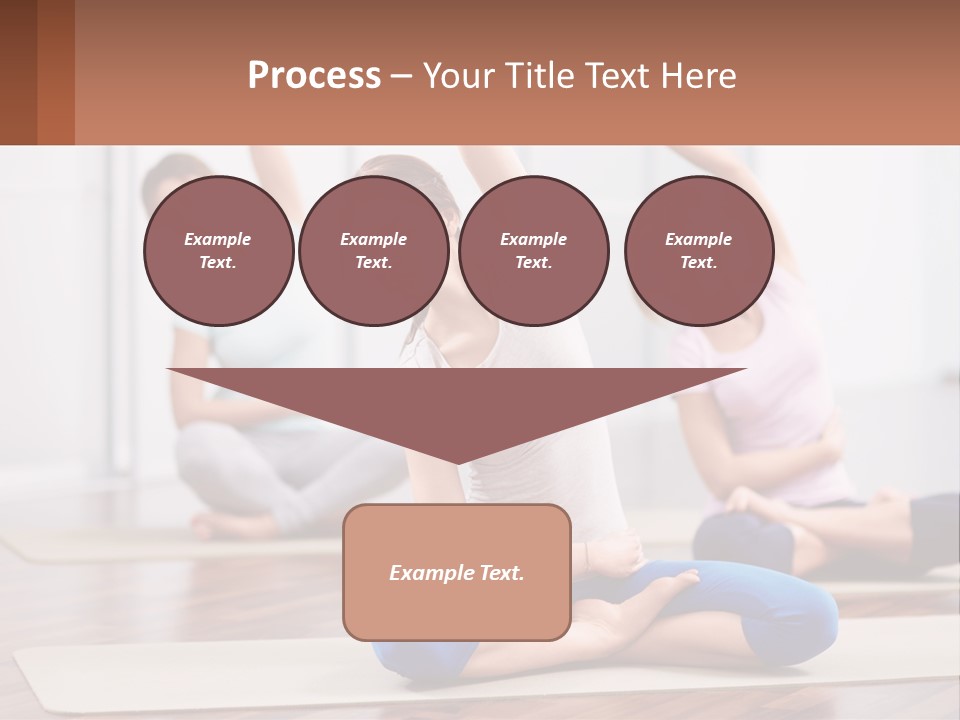 Process – Your Title Text Here

Example Text.

Example Text.

Example Text.

Example Text.

Example Text.